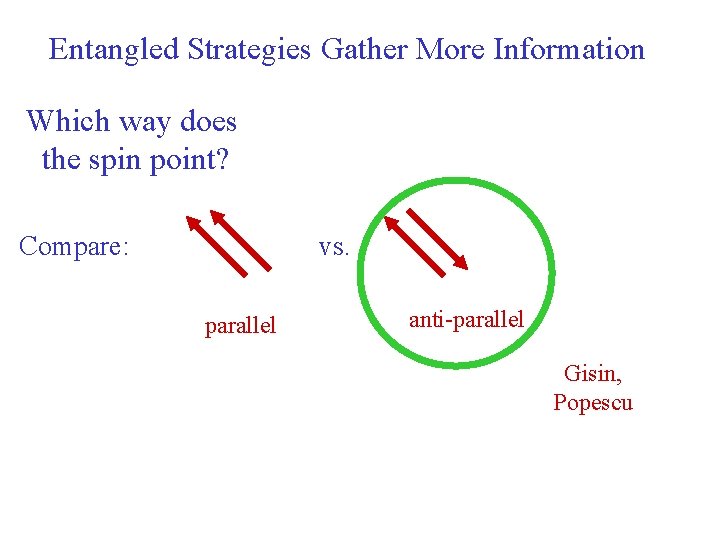 Entangled Strategies Gather More Information

Which way does the spin point?

Compare:

vs.

parallel

anti-parallel

Gisin, Popescu